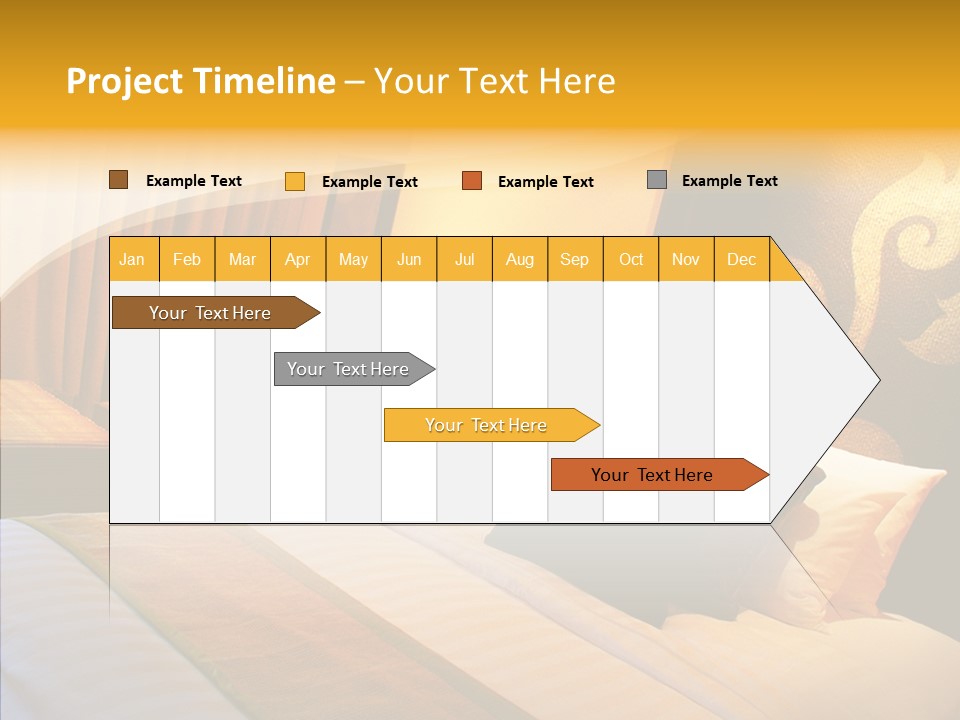 Project Timeline – Your Text Here

Example Text
Example Text
Example Text
Example Text

| Jan | Feb | Mar | Apr | May | Jun | Jul | Aug | Sep | Oct | Nov | Dec |
|---|---|---|---|---|---|---|---|---|---|---|---|

Your Text Here

Your Text Here

Your Text Here

Your Text Here